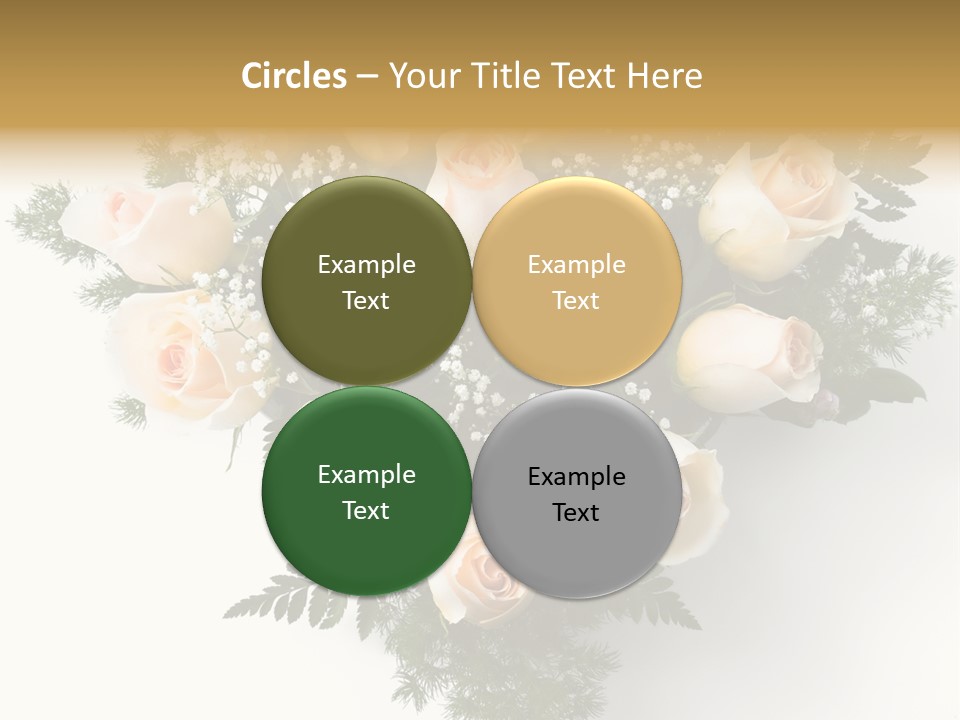 Circles – Your Title Text Here

Example Text

Example Text

Example Text

Example Text